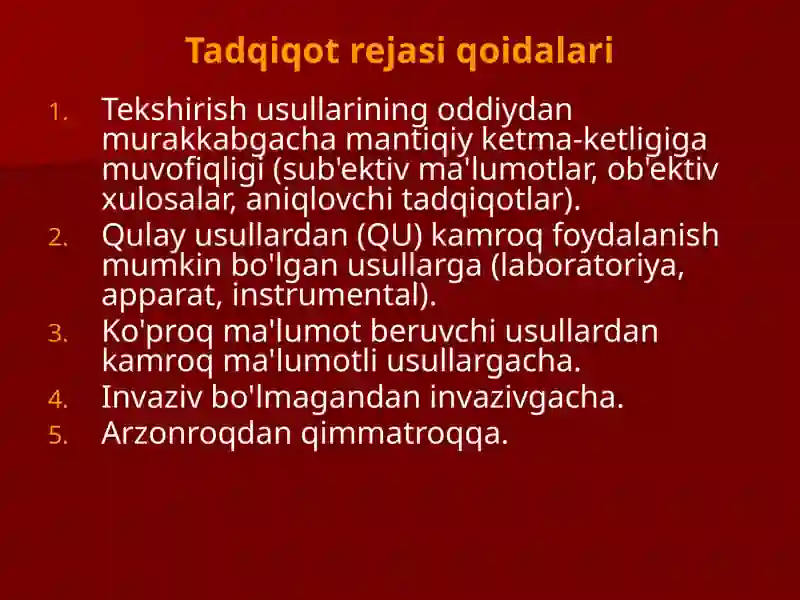 Tadqiqot rejasi qoidalari

1. Tekshirish usullarining oddiydan murakkabgacha mantiqiy ketma-ketligiga muvofiqligi (sub'ektiv ma'lumotlar, ob'ektiv xulosalar, aniqlovchi tadqiqotlar).
2. Qulay usullardan (QU) kamroq foydalanish mumkin bo'lgan usullarga (laboratoriya, apparat, instrumental).
3. Ko'proq ma'lumot beruvchi usullardan kamroq ma'lumotli usullargacha.
4. Invaziv bo'lmagandan invazivgacha.
5. Arzonroqdan qimmatroqqa.